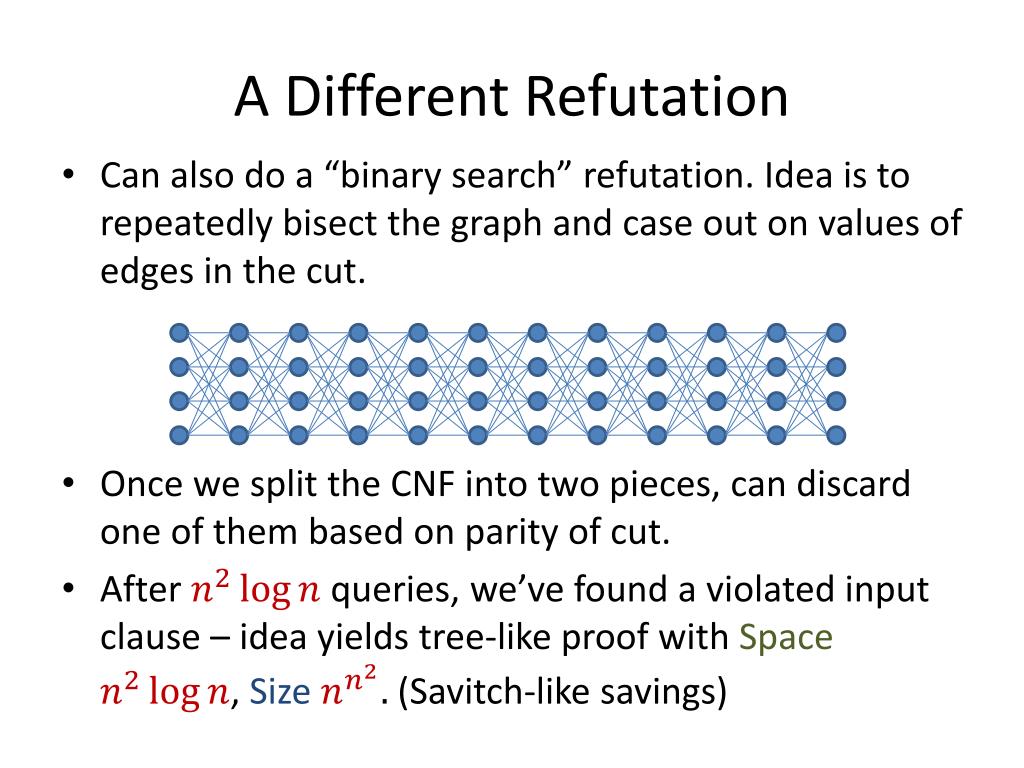 A Different Refutation

• Can also do a “binary search” refutation. Idea is to repeatedly bisect the graph and case out on values of edges in the cut.

• Once we split the CNF into two pieces, can discard one of them based on parity of cut.

• After $n^2 \log n$ queries, we’ve found a violated input clause – idea yields tree-like proof with Space $n^2 \log n$, Size $n^{n^2}$. (Savitch-like savings)